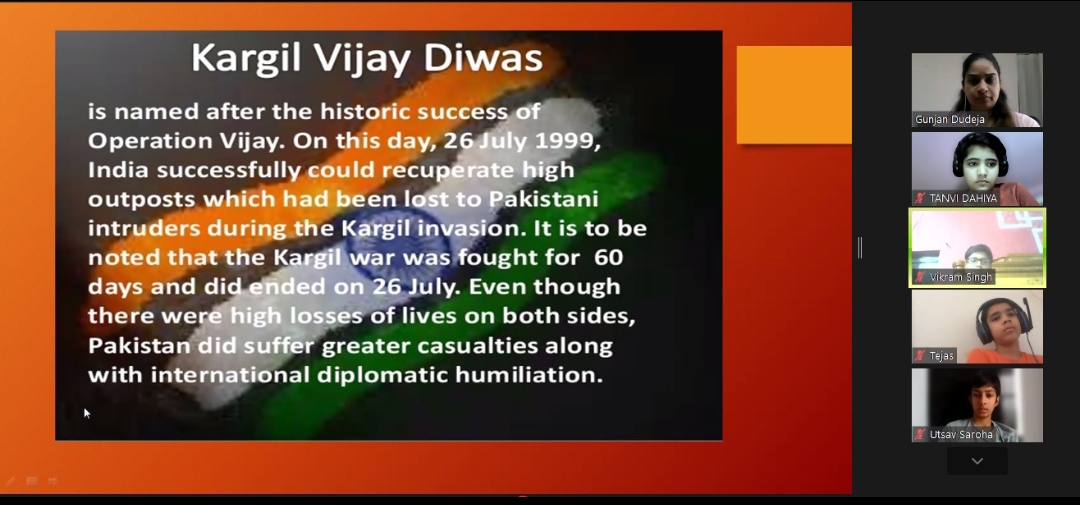 Kargil Vijay Diwas

is named after the historic success of Operation Vijay. On this day, 26 July 1999, India successfully could recuperate high outposts which had been lost to Pakistani intruders during the Kargil invasion. It is to be noted that the Kargil war was fought for 60 days and did ended on 26 July. Even though there were high losses of lives on both sides, Pakistan did suffer greater casualties along with international diplomatic humiliation.

Gunjan Dudeja

TANVI DAHIYA

Vikram Singh

Tejas

Utsav Saroha